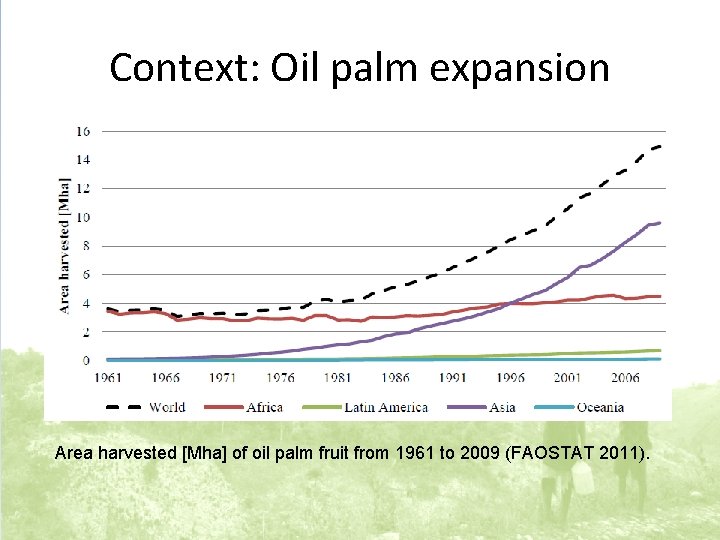 Context: Oil palm expansion

Area harvested [Mha]

16
14
12
10
8
6
4
2
0

1961 1966 1971 1976 1981 1986 1991 1996 2001 2006

World Africa Latin America Asia Oceania

Area harvested [Mha] of oil palm fruit from 1961 to 2009 (FAOSTAT 2011).